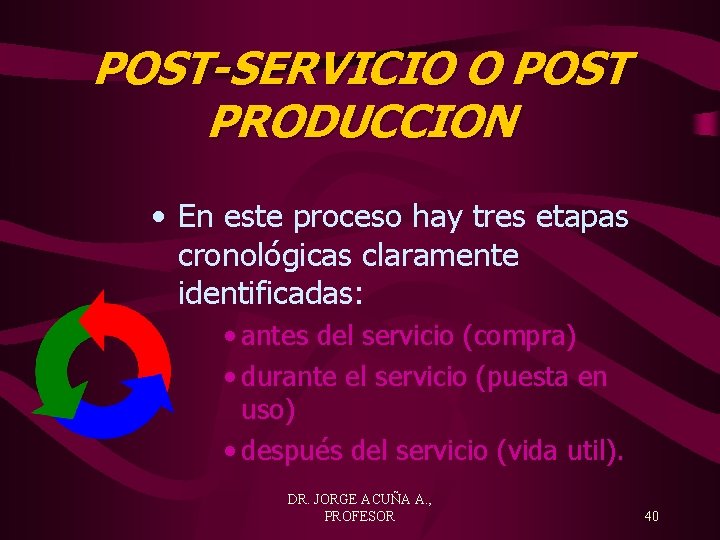 POST-SERVICIO O POST PRODUCCION

• En este proceso hay tres etapas cronológicas claramente identificadas:
  • antes del servicio (compra)
  • durante el servicio (puesta en uso)
  • después del servicio (vida util).

DR. JORGE ACUÑA A., PROFESOR

40